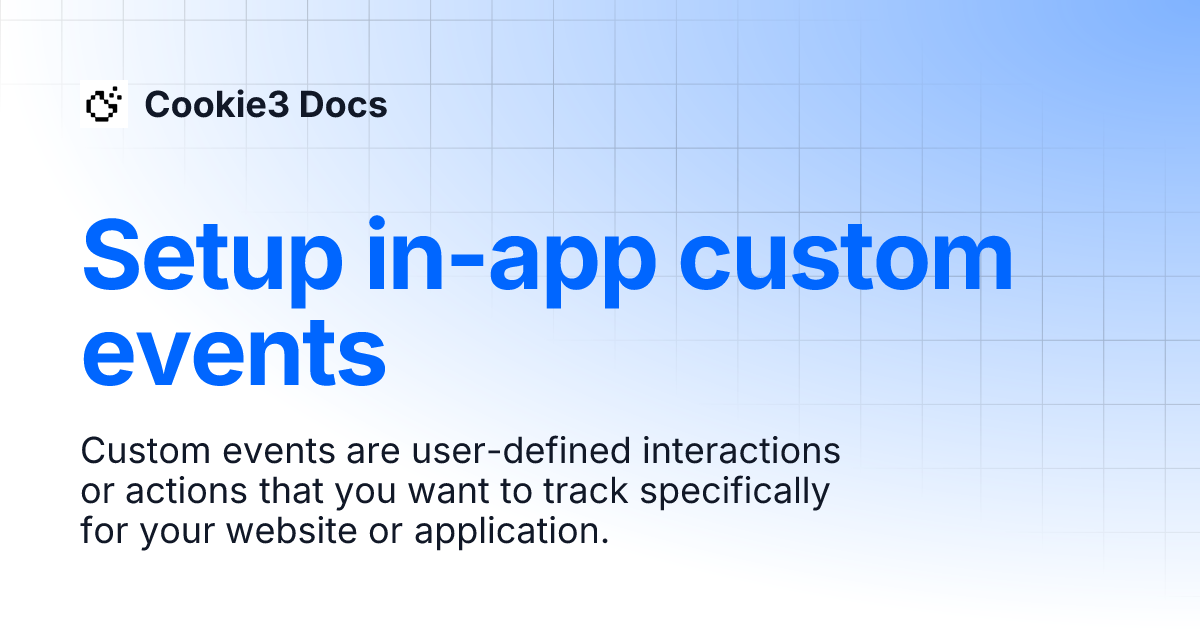 Cookie3 Docs

Setup in-app custom events

Custom events are user-defined interactions or actions that you want to track specifically for your website or application.